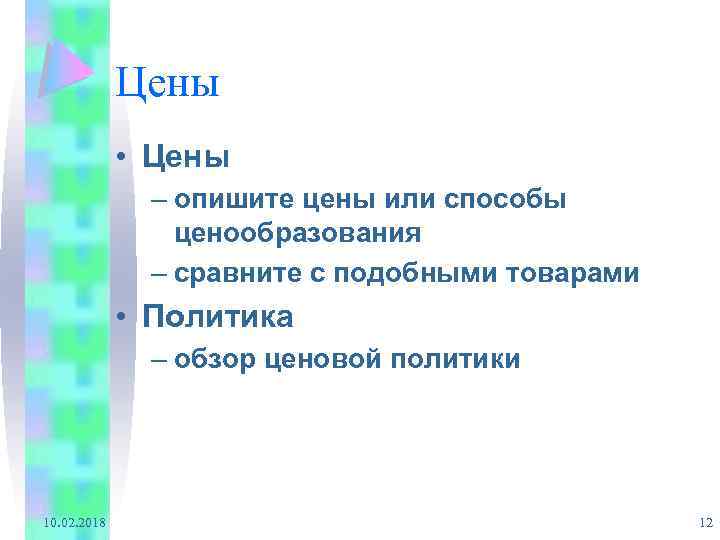 Цены

• Цены
– опишите цены или способы ценообразования
– сравните с подобными товарами
• Политика
– обзор ценовой политики

10.02.2018

12